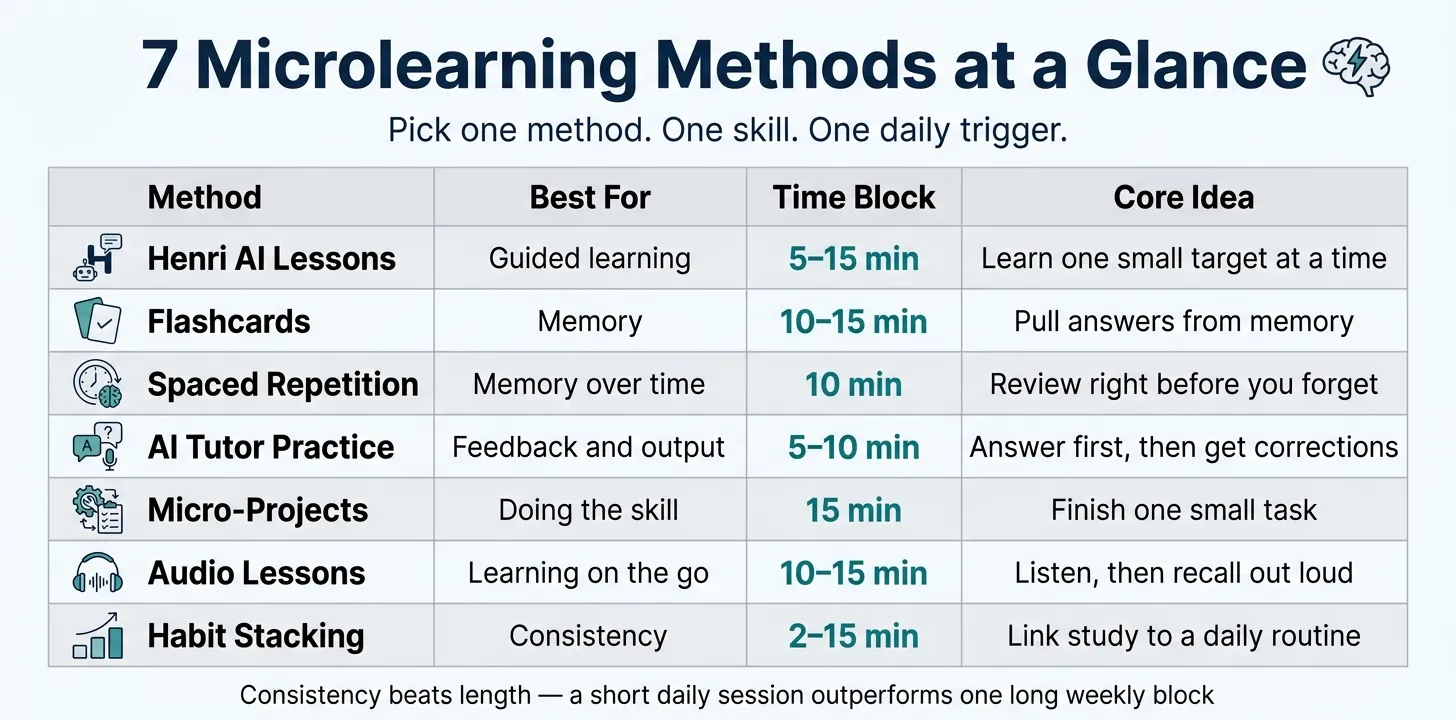 7 Microlearning Methods at a Glance

Pick one method. One skill. One daily trigger.

| Method | Best For | Time Block | Core Idea |
|---|---|---|---|
| Henri AI Lessons | Guided learning | 5–15 min | Learn one small target at a time |
| Flashcards | Memory | 10–15 min | Pull answers from memory |
| Spaced Repetition | Memory over time | 10 min | Review right before you forget |
| AI Tutor Practice | Feedback and output | 5–10 min | Answer first, then get corrections |
| Micro-Projects | Doing the skill | 15 min | Finish one small task |
| Audio Lessons | Learning on the go | 10–15 min | Listen, then recall out loud |
| Habit Stacking | Consistency | 2–15 min | Link study to a daily routine |

Consistency beats length — a short daily session outperforms one long weekly block